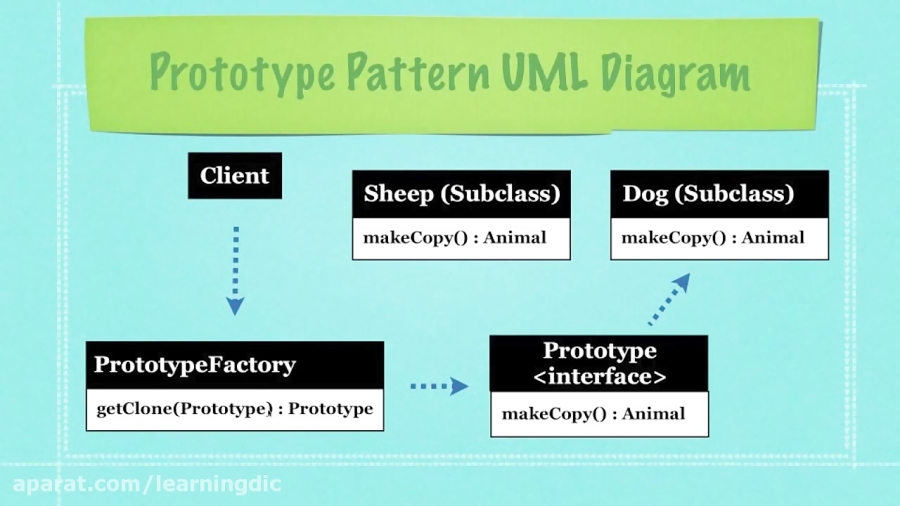 Prototype Pattern UML Diagram

Client

Sheep (Subclass)

makeCopy() : Animal

Dog (Subclass)

makeCopy() : Animal

PrototypeFactory

getClone(Prototype) : Prototype

Prototype
<interface>

makeCopy() : Animal

aparat.com/learningdic